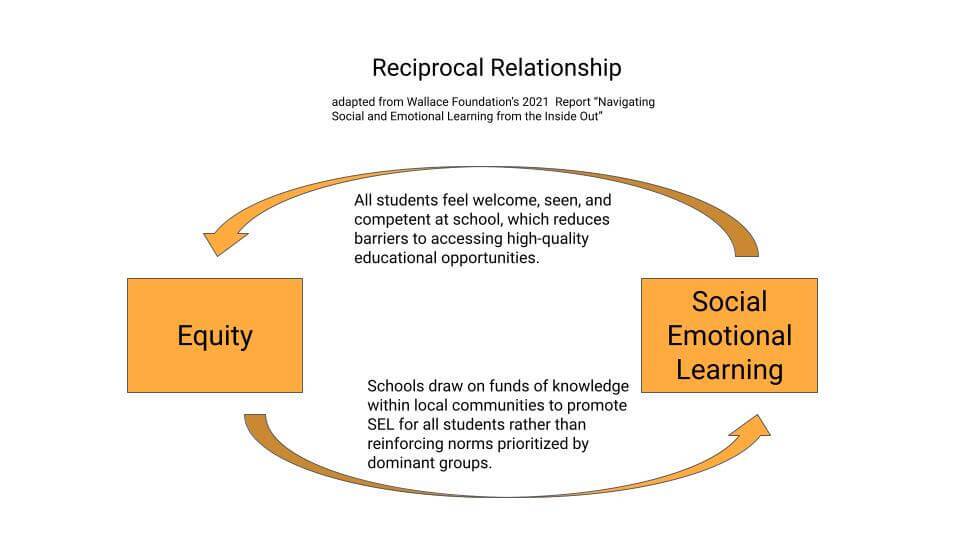 Reciprocal Relationship

adapted from Wallace Foundation's 2021 Report "Navigating Social and Emotional Learning from the Inside Out"

All students feel welcome, seen, and competent at school, which reduces barriers to accessing high-quality educational opportunities.

Equity

Social Emotional Learning

Schools draw on funds of knowledge within local communities to promote SEL for all students rather than reinforcing norms prioritized by dominant groups.